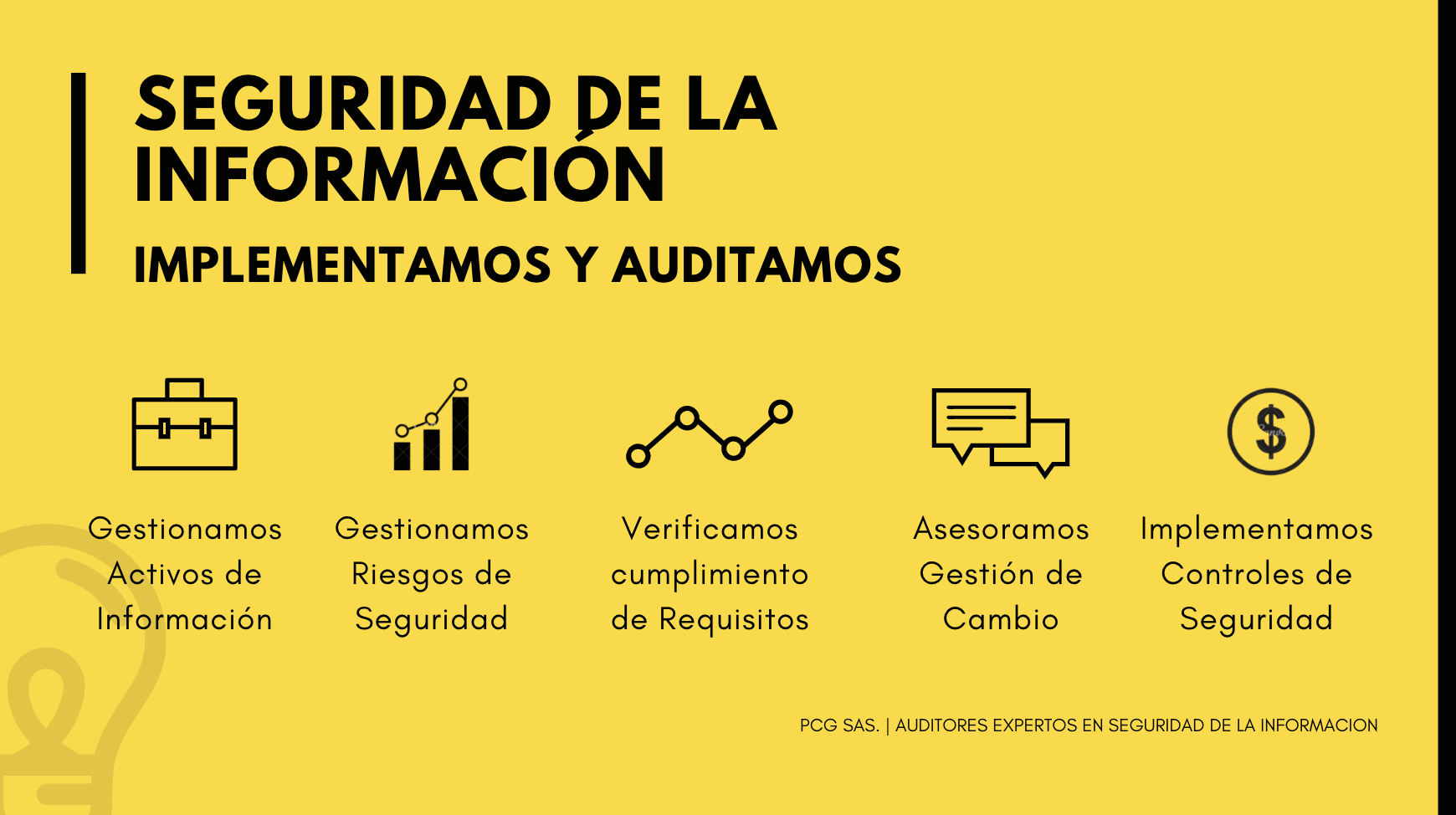 SEGURIDAD DE LA INFORMACIÓN

IMPLEMENTAMOS Y AUDITAMOS

Gestionamos Activos de Información

Gestionamos Riesgos de Seguridad

Verificamos cumplimiento de Requisitos

Asesoramos Gestión de Cambio

Implementamos Controles de Seguridad

PCG SAS. | AUDITORES EXPERTOS EN SEGURIDAD DE LA INFORMACION